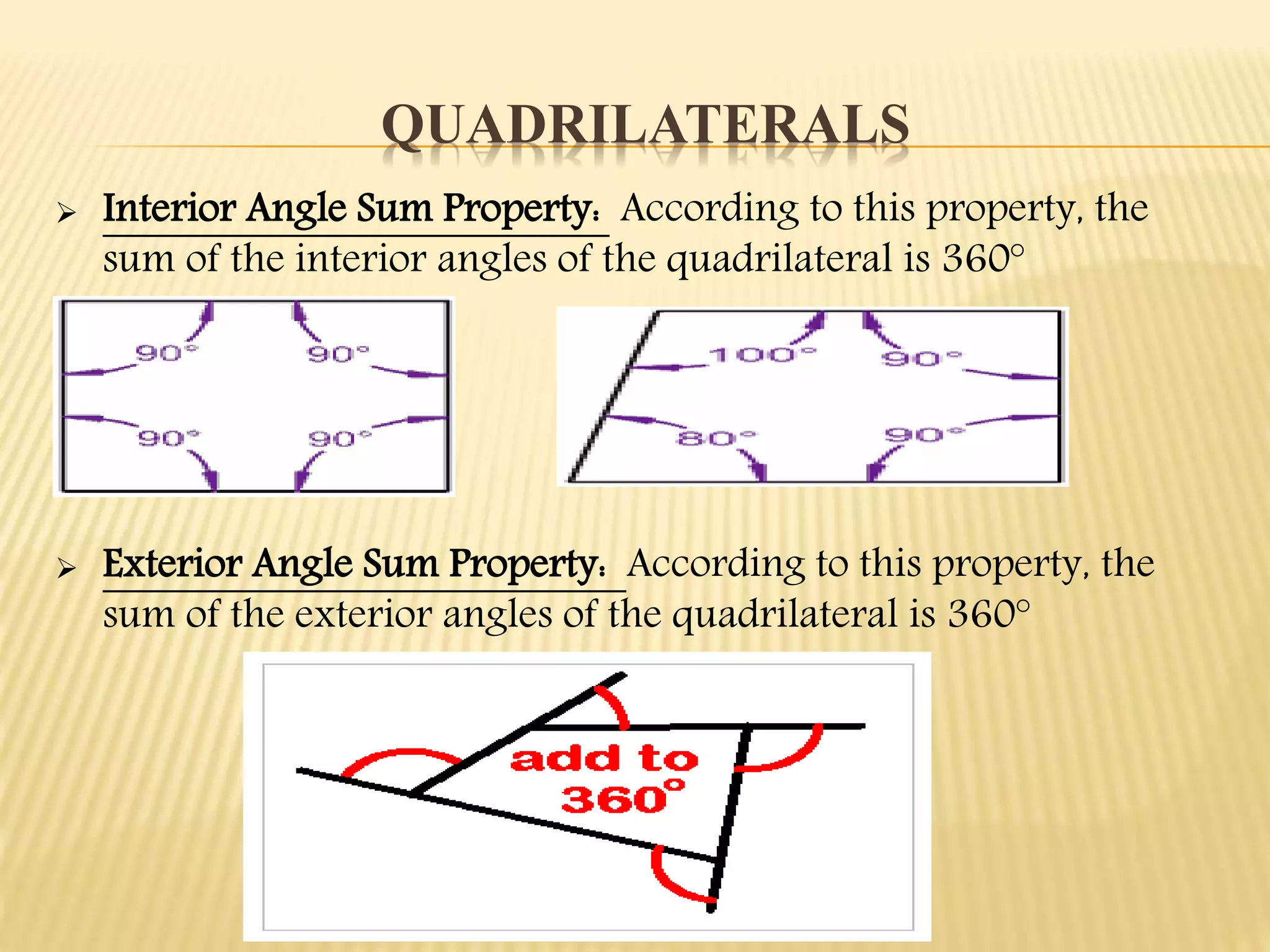 QUADRILATERALS

➢ Interior Angle Sum Property: According to this property, the sum of the interior angles of the quadrilateral is 360°

90° 90° 90° 90°

100° 90° 80° 90°

➢ Exterior Angle Sum Property: According to this property, the sum of the exterior angles of the quadrilateral is 360°

add to 360°